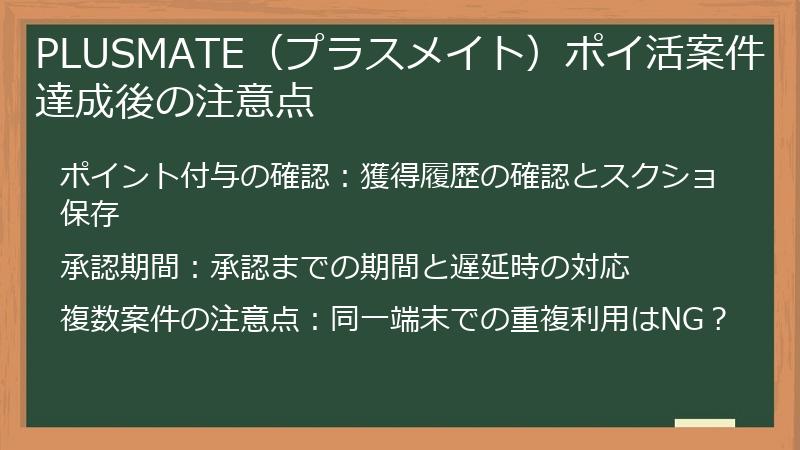 PLUSMATE（プラスメイト）ポイ活案件達成後の注意点

ポイント付与の確認：獲得履歴の確認とスクショ保存

承認期間：承認までの期間と遅延時の対応

複数案件の注意点：同一端末での重複利用はNG？